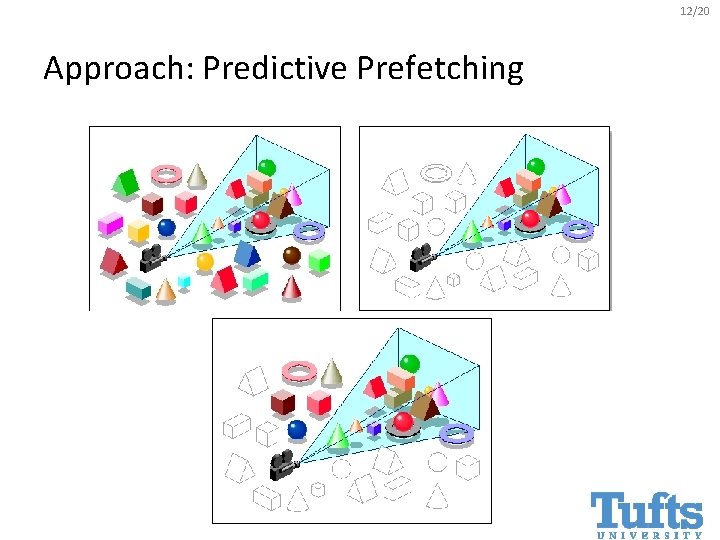 12/20

Approach: Predictive Prefetching

Tufts
UNIVERSITY